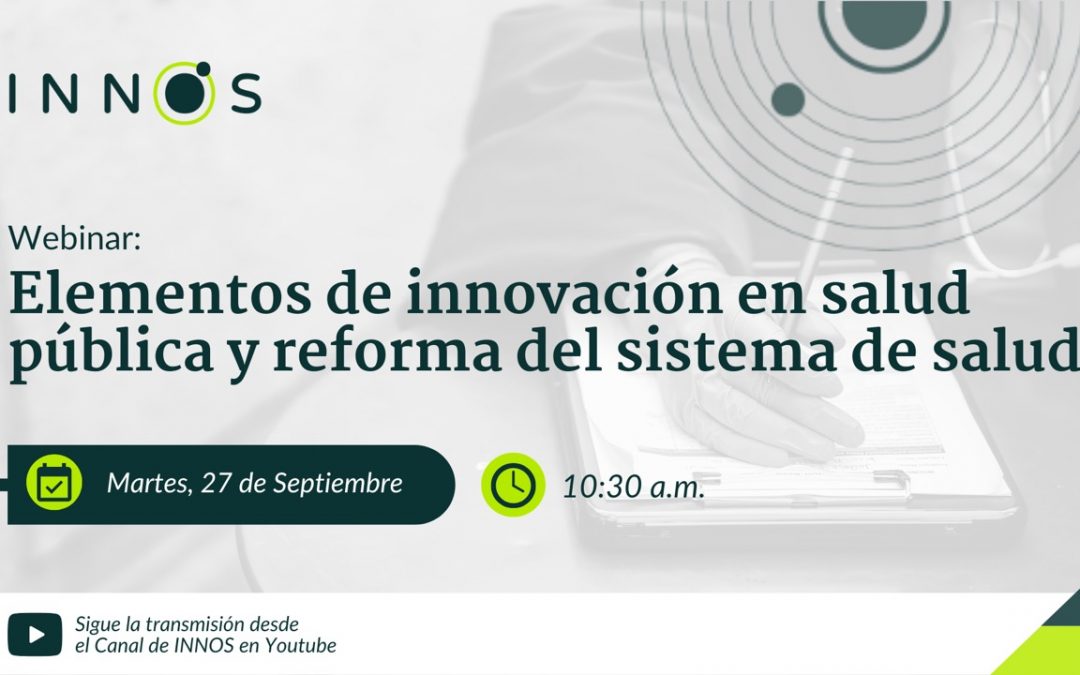 INNOS

Webinar:
Elementos de innovación en salud pública y reforma del sistema de salud

Martes, 27 de Septiembre

10:30 a.m.

Sigue la transmisión desde el Canal de INNOS en Youtube